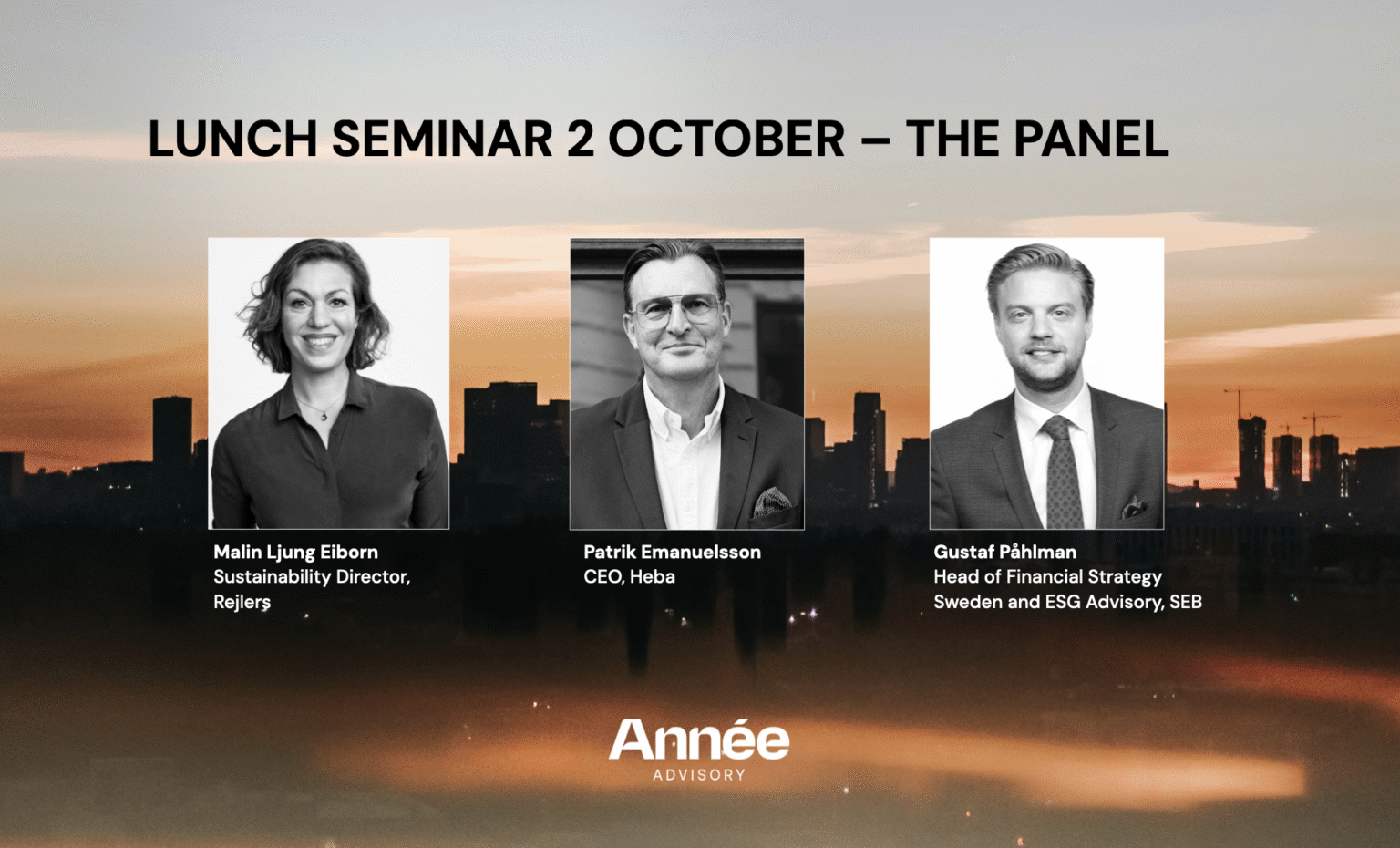 LUNCH SEMINAR 2 OCTOBER – THE PANEL

Malin Ljung Eiborn
Sustainability Director, Rejlers

Patrik Emanuelsson
CEO, Heba

Gustaf Påhlman
Head of Financial Strategy Sweden and ESG Advisory, SEB

Année
ADVISORY